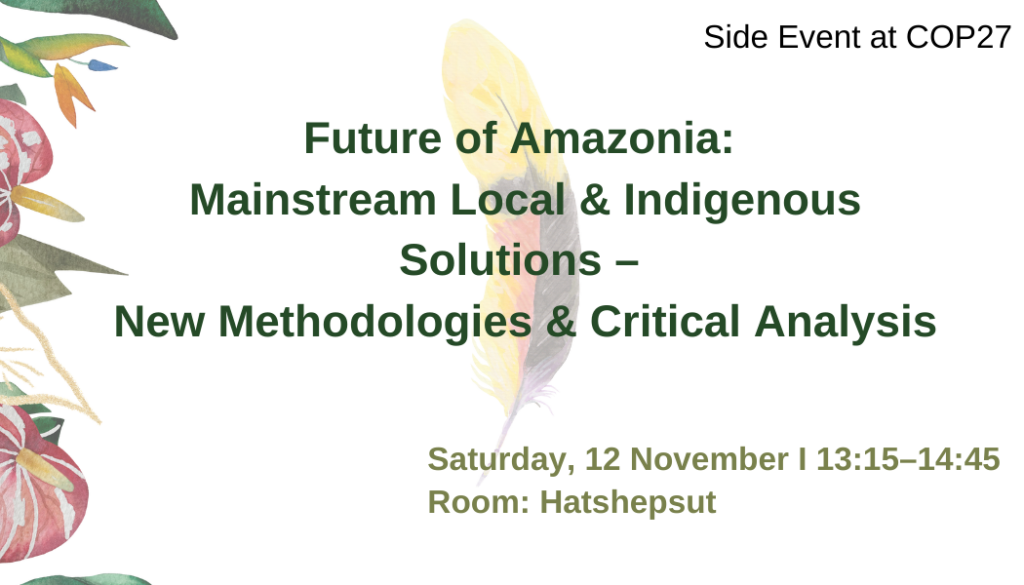 Side Event at COP27

Future of Amazonia:
Mainstream Local & Indigenous Solutions –
New Methodologies & Critical Analysis

Saturday, 12 November I 13:15–14:45
Room: Hatshepsut